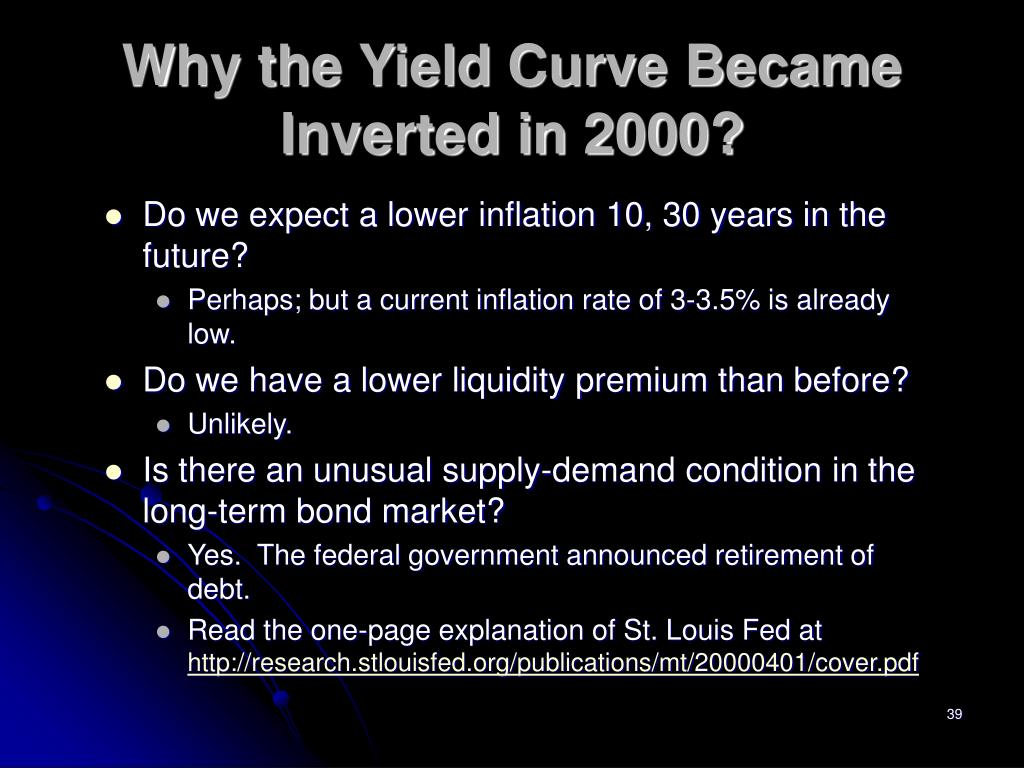 Why the Yield Curve Became Inverted in 2000?

- Do we expect a lower inflation 10, 30 years in the future?
  - Perhaps; but a current inflation rate of 3-3.5% is already low.
- Do we have a lower liquidity premium than before?
  - Unlikely.
- Is there an unusual supply-demand condition in the long-term bond market?
  - Yes. The federal government announced retirement of debt.
  - Read the one-page explanation of St. Louis Fed at http://research.stlouisfed.org/publications/mt/20000401/cover.pdf

39